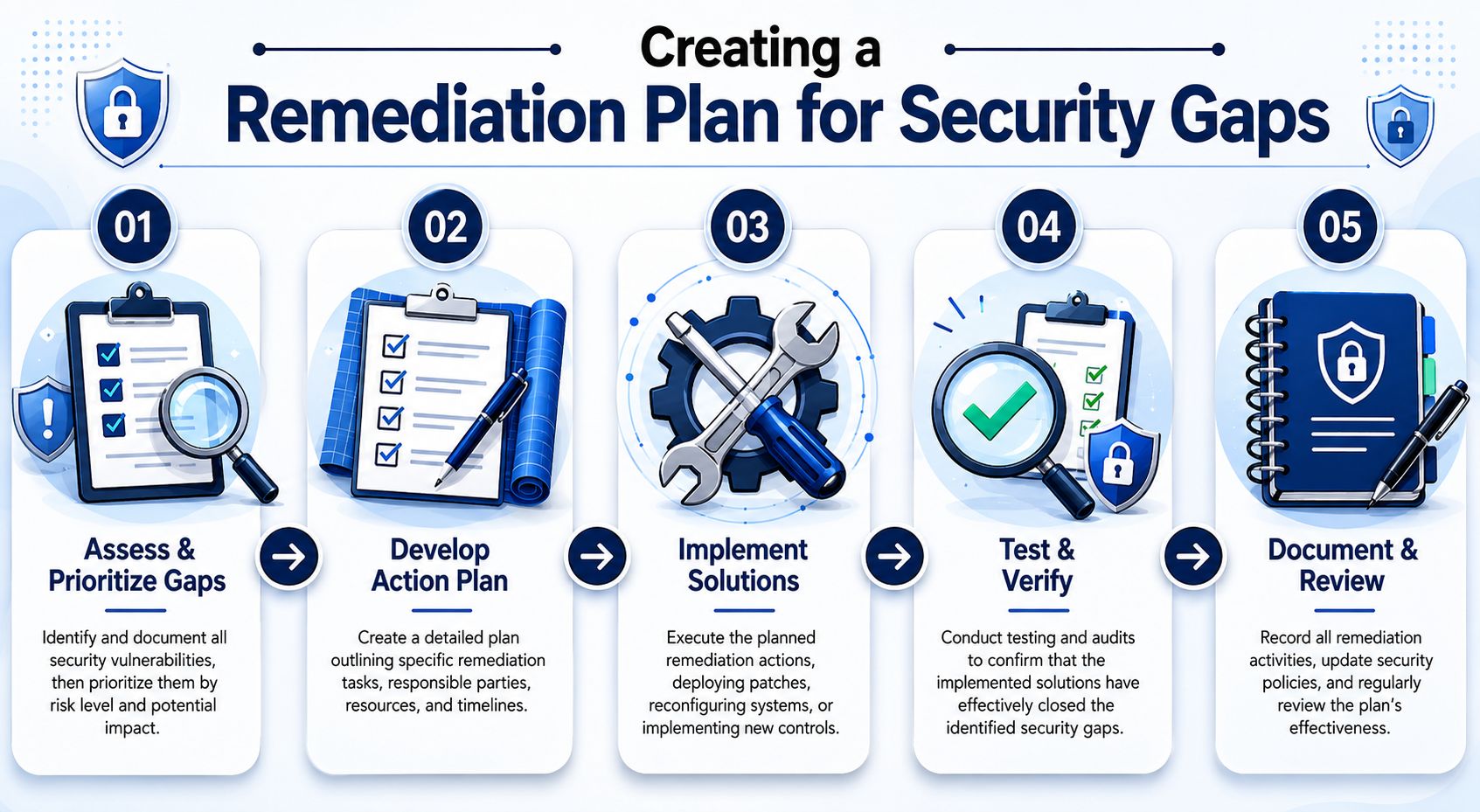 Creating a
Remediation Plan for Security Gaps

01
Assess & Prioritize Gaps
Identify and document all security vulnerabilities, then prioritize them by risk level and potential impact.

02
Develop Action Plan
Create a detailed plan outlining specific remediation tasks, responsible parties, resources, and timelines.

03
Implement Solutions
Execute the planned remediation actions, deploying patches, reconfiguring systems, or implementing new controls.

04
Test & Verify
Conduct testing and audits to confirm that the implemented solutions have effectively closed the identified security gaps.

05
Document & Review
Record all remediation activities, update security policies, and regularly review the plan's effectiveness.